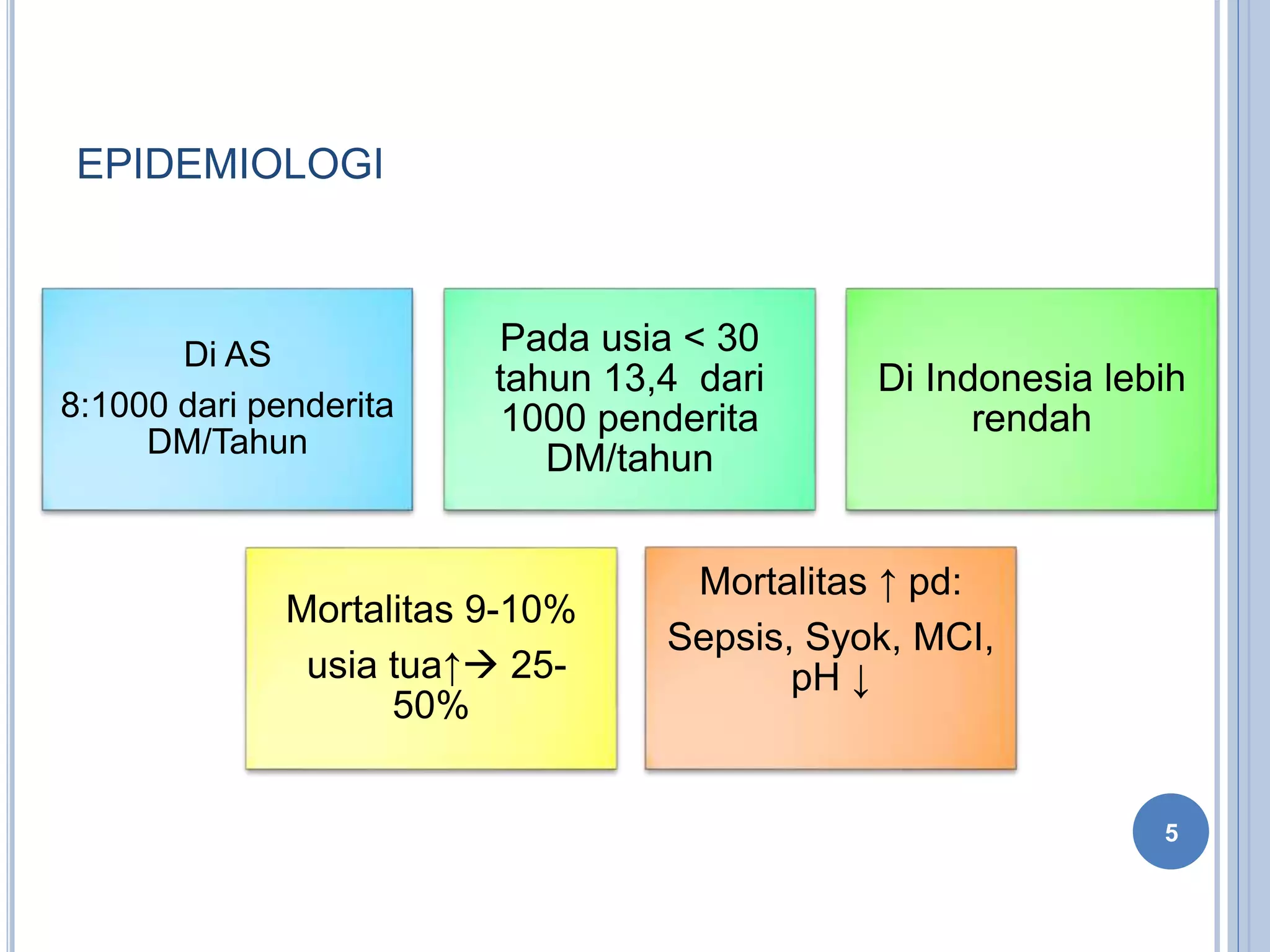 EPIDEMIOLOGI

Di AS

8:1000 dari penderita DM/Tahun

Pada usia < 30 tahun 13,4 dari 1000 penderita DM/tahun

Di Indonesia lebih rendah

Mortalitas 9-10%

usia tua↑→ 25-50%

Mortalitas ↑ pd:

Sepsis, Syok, MCI, pH ↓

5